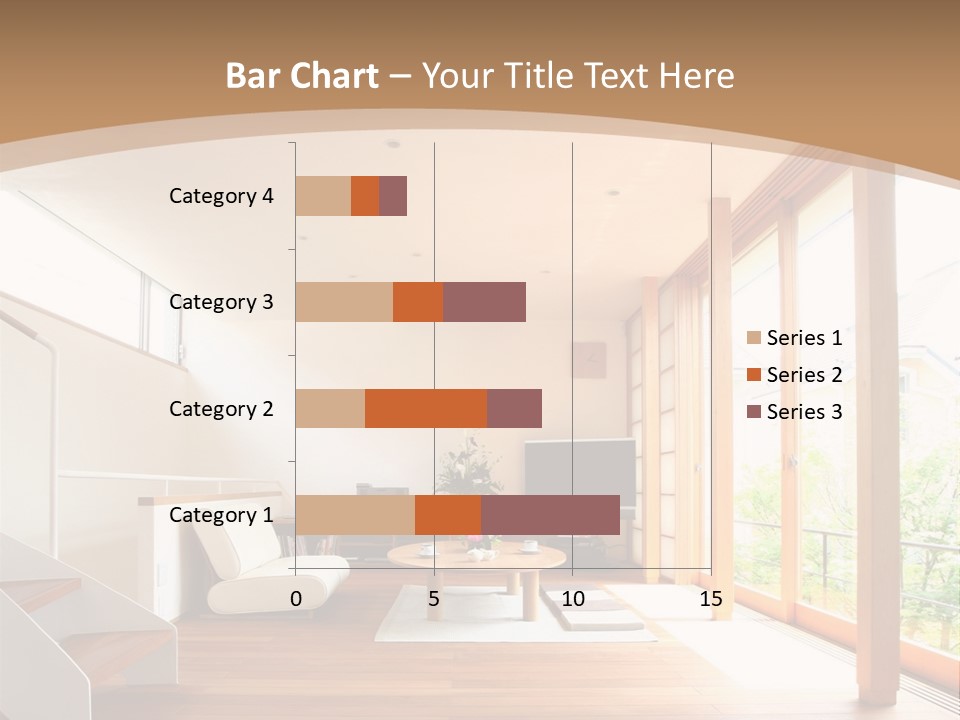 Bar Chart – Your Title Text Here

Category 4
Category 3
Category 2
Category 1

0 5 10 15

Series 1
Series 2
Series 3